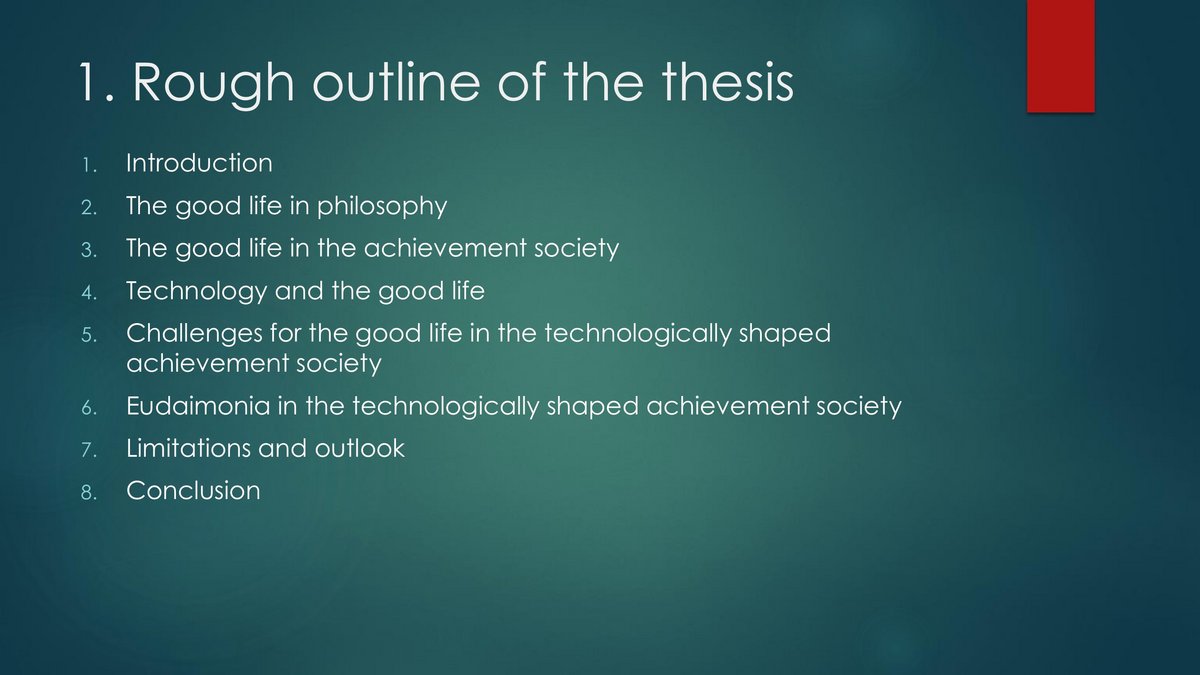 1. Rough outline of the thesis

1. Introduction
2. The good life in philosophy
3. The good life in the achievement society
4. Technology and the good life
5. Challenges for the good life in the technologically shaped achievement society
6. Eudaimonia in the technologically shaped achievement society
7. Limitations and outlook
8. Conclusion